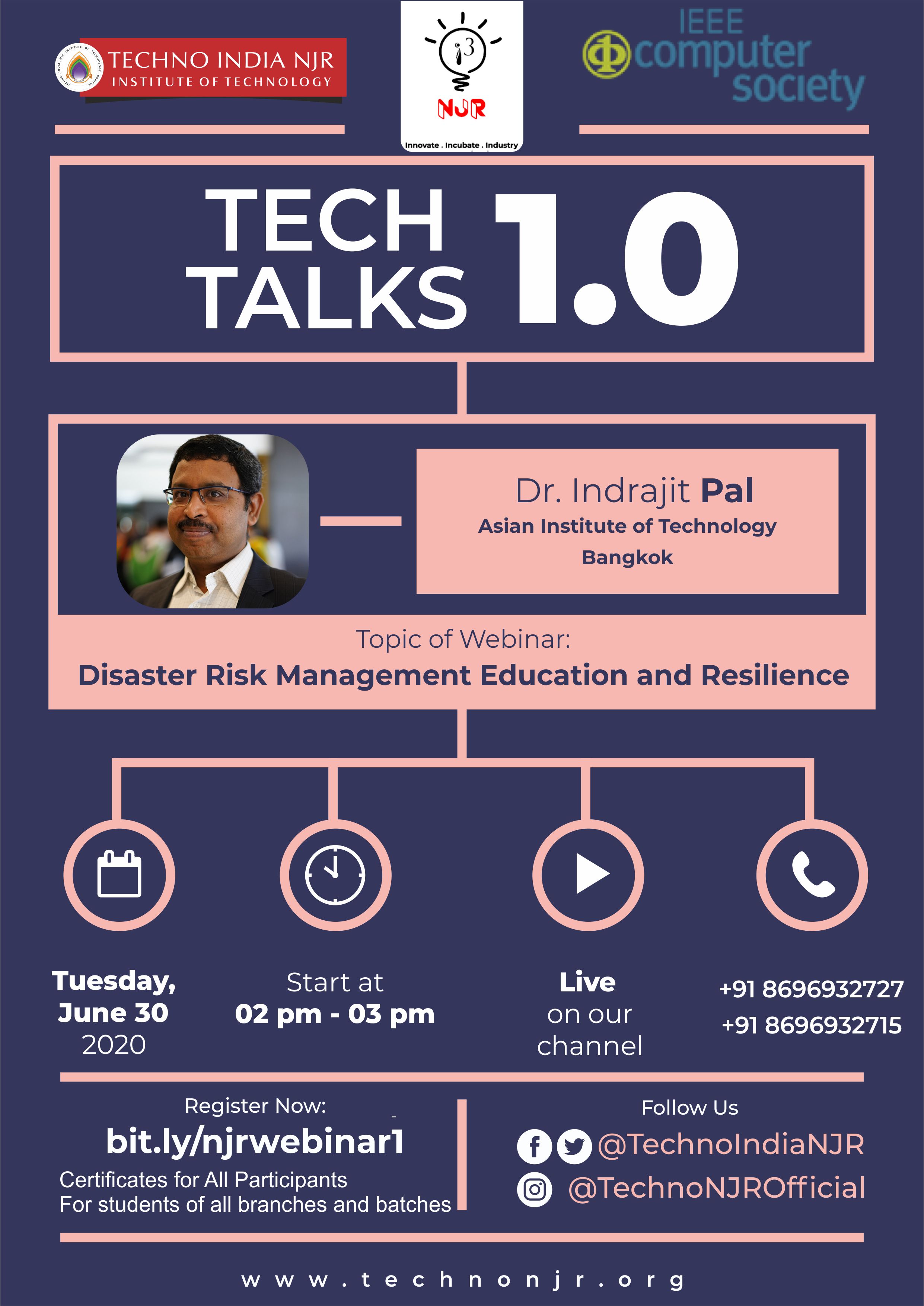 TECHNO INDIA NJR
INSTITUTE OF TECHNOLOGY

i3
NJR
Innovate . Incubate . Industry

IEEE
computer society

TECH TALKS 1.0

Dr. Indrajit Pal
Asian Institute of Technology
Bangkok

Topic of Webinar:
Disaster Risk Management Education and Resilience

Tuesday, June 30 2020

Start at 02 pm - 03 pm

Live on our channel

+91 8696932727
+91 8696932715

Register Now:
bit.ly/njrwebinar1
Certificates for All Participants
For students of all branches and batches

Follow Us
@TechnoIndiaNJR
@TechnoNJROfficial

www.technonjr.org